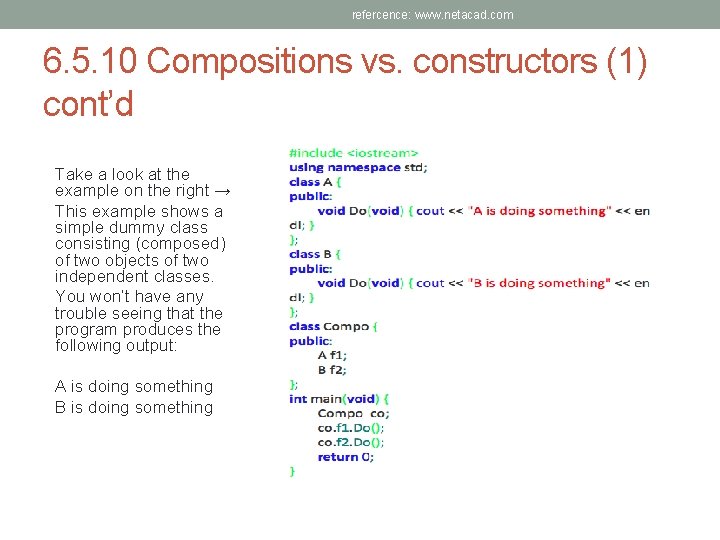 refercence: www.netacad.com

6.5.10 Compositions vs. constructors (1) cont'd

Take a look at the example on the right →

This example shows a simple dummy class consisting (composed) of two objects of two independent classes.

You won't have any trouble seeing that the program produces the following output:

A is doing something

B is doing something

#include <iostream>
using namespace std;
class A {
public:
void Do(void) { cout << "A is doing something" << endl; }
};
class B {
public:
void Do(void) { cout << "B is doing something" << endl; }
};
class Compo {
public:
A f1;
B f2;
};
int main(void) {
Compo co;
co.f1.Do();
co.f2.Do();
return 0;
}